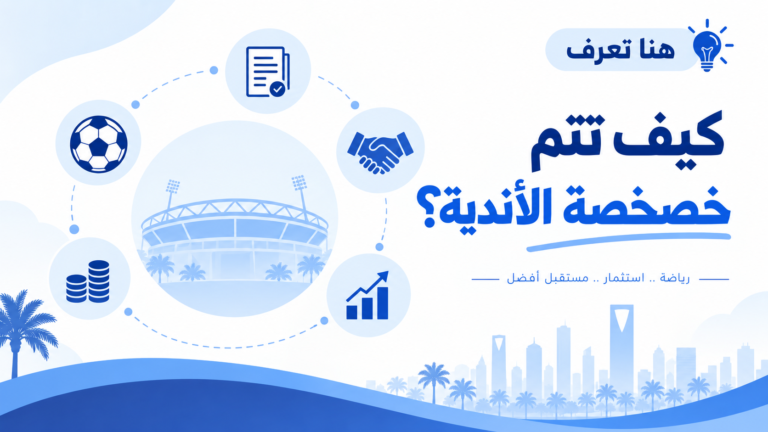 هنا تعرف

كيف تتم
خصخصة الأندية؟

رياضة .. استثمار .. مستقبل أفضل